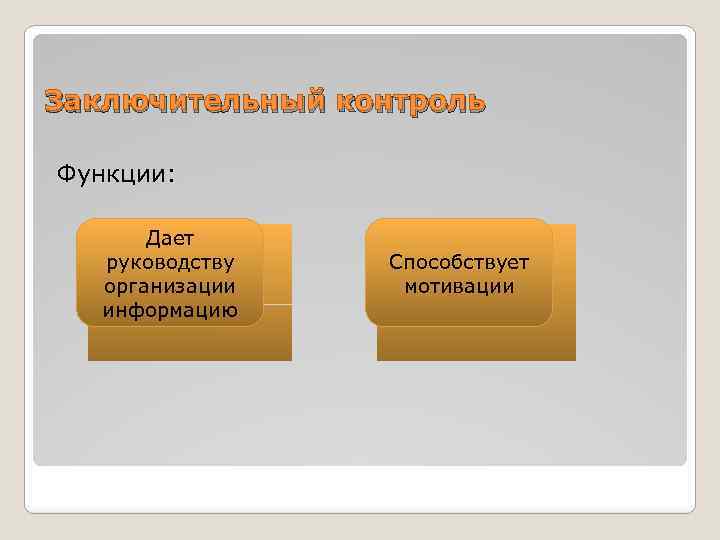 Заключительный контроль

Функции:

Дает руководству организации информацию

Способствует мотивации